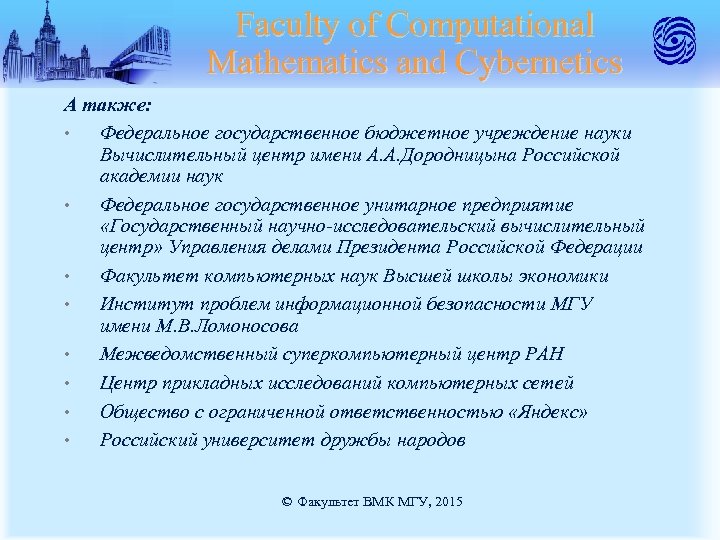 Faculty of Computational Mathematics and Cybernetics

А также:

• Федеральное государственное бюджетное учреждение науки Вычислительный центр имени А.А.Дородницына Российской академии наук

• Федеральное государственное унитарное предприятие «Государственный научно-исследовательский вычислительный центр» Управления делами Президента Российской Федерации

• Факультет компьютерных наук Высшей школы экономики

• Институт проблем информационной безопасности МГУ имени М.В.Ломоносова

• Межведомственный суперкомпьютерный центр РАН

• Центр прикладных исследований компьютерных сетей

• Общество с ограниченной ответственностью «Яндекс»

• Российский университет дружбы народов

© Факультет ВМК МГУ, 2015